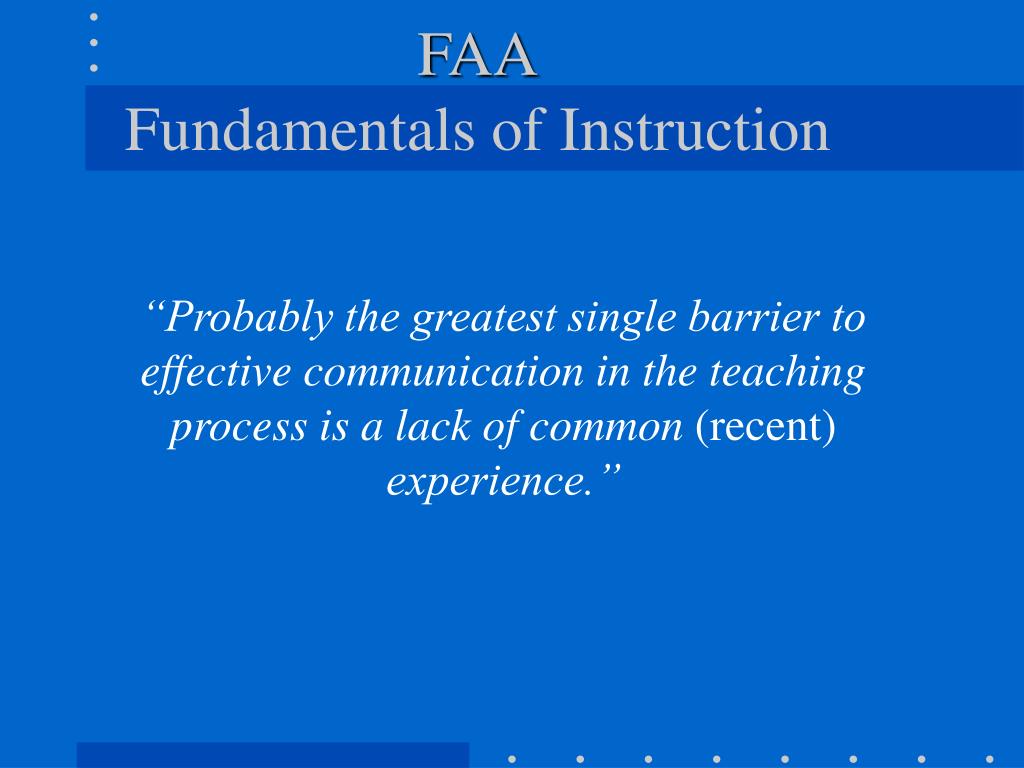 FAA
Fundamentals of Instruction

“Probably the greatest single barrier to effective communication in the teaching process is a lack of common (recent) experience.”